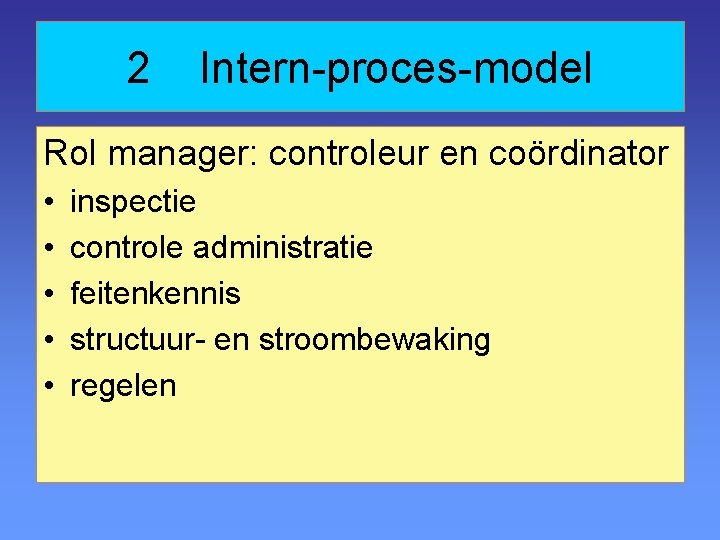 2 Intern-proces-model

Rol manager: controleur en coördinator
• inspectie
• controle administratie
• feitenkennis
• structuur- en stroombewaking
• regelen